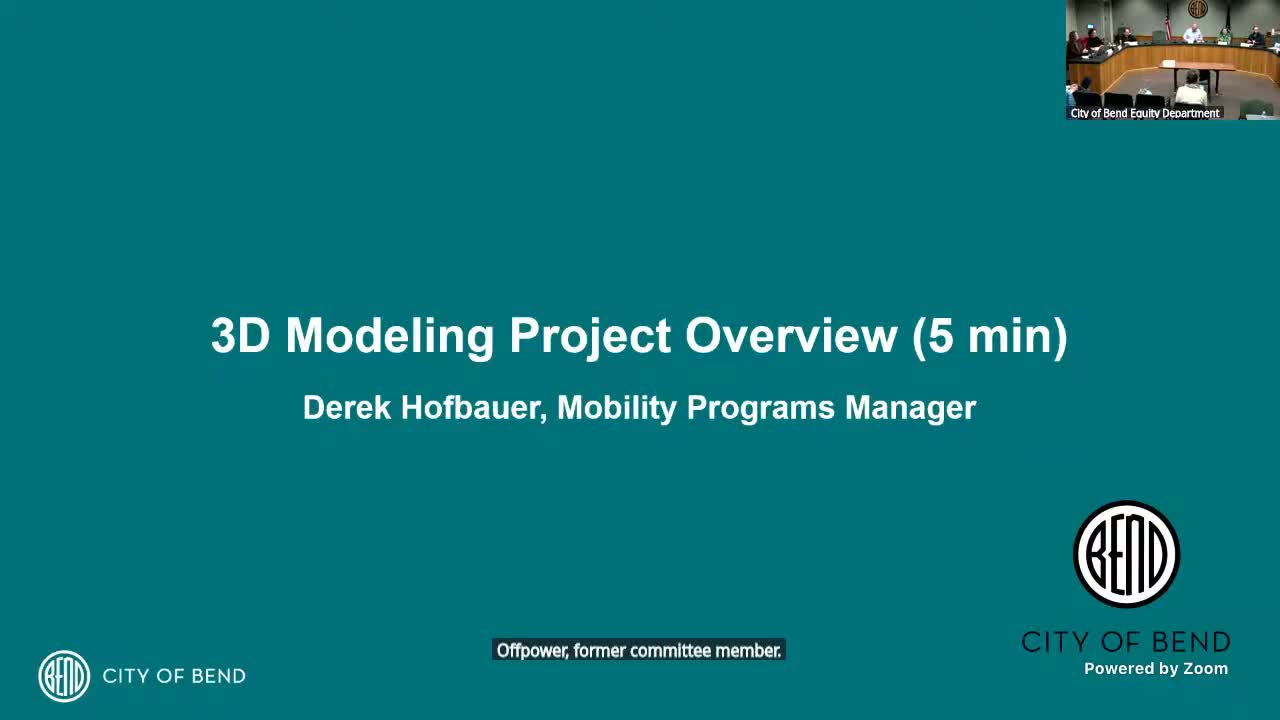 City of Bend Equity Department

3D Modeling Project Overview (5 min)

Derek Hofbauer, Mobility Programs Manager

BEND

CITY OF BEND

Powered by Zoom

Offpower, former committee member.

BEND CITY OF BEND